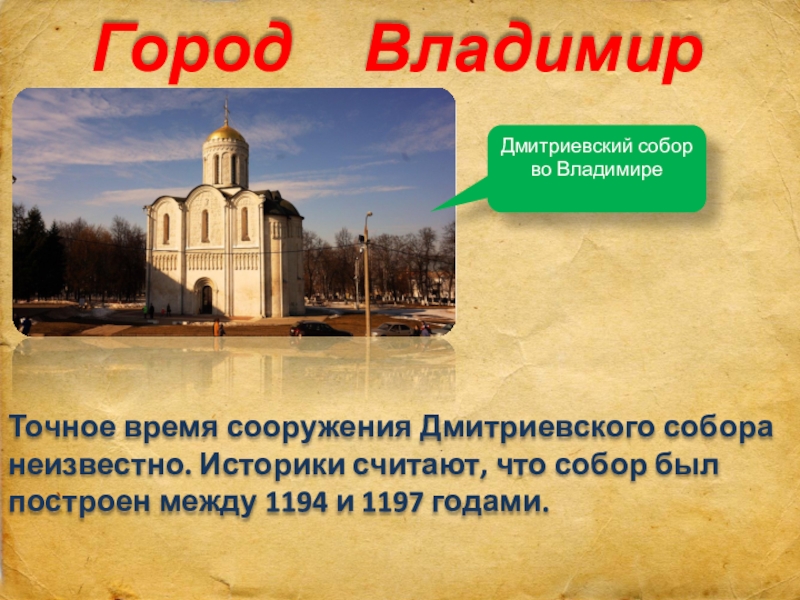 Город Владимир

Дмитриевский собор во Владимире

Точное время сооружения Дмитриевского собора неизвестно. Историки считают, что собор был построен между 1194 и 1197 годами.